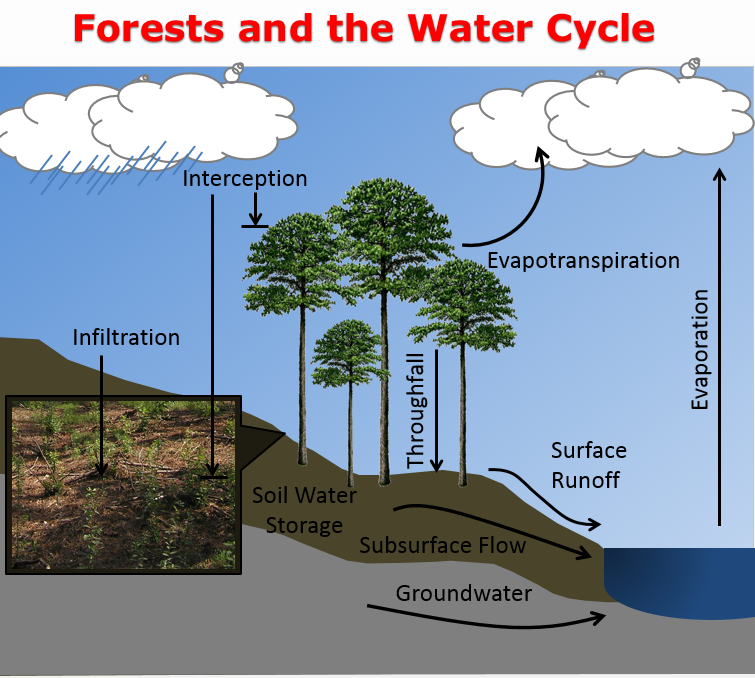 Forests and the Water Cycle

Interception

Evapotranspiration

Evaporation

Infiltration

Throughfall

Surface Runoff

Soil Water Storage

Subsurface Flow

Groundwater